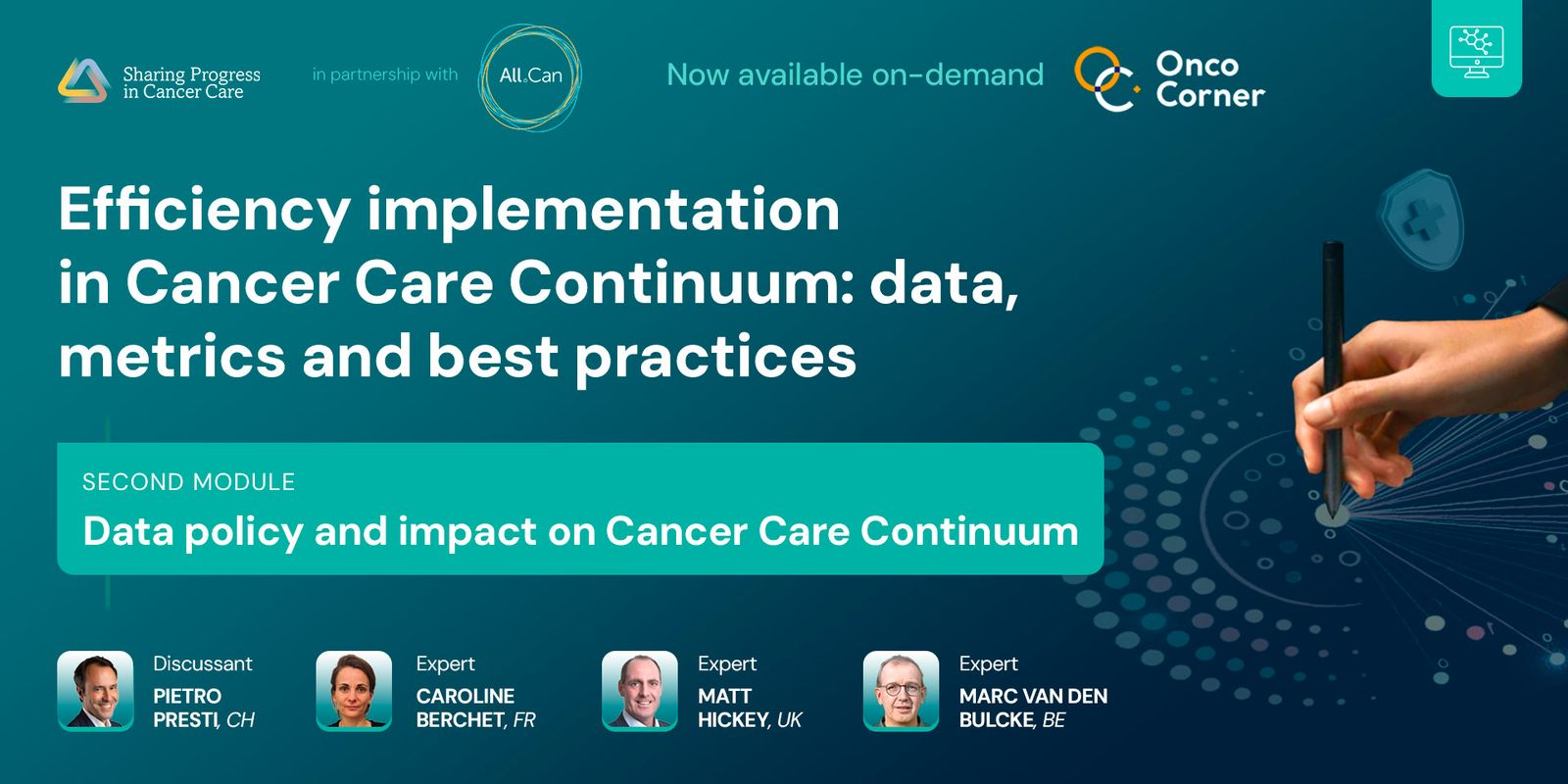 Sharing Progress in Cancer Care

in partnership with

All.Can

Now available on-demand

Onco Corner

Efficiency implementation in Cancer Care Continuum: data, metrics and best practices

SECOND MODULE

Data policy and impact on Cancer Care Continuum

Discussant
PIETRO PRESTI, CH

Expert
CAROLINE BERCHET, FR

Expert
MATT HICKEY, UK

Expert
MARC VAN DEN BULCKE, BE